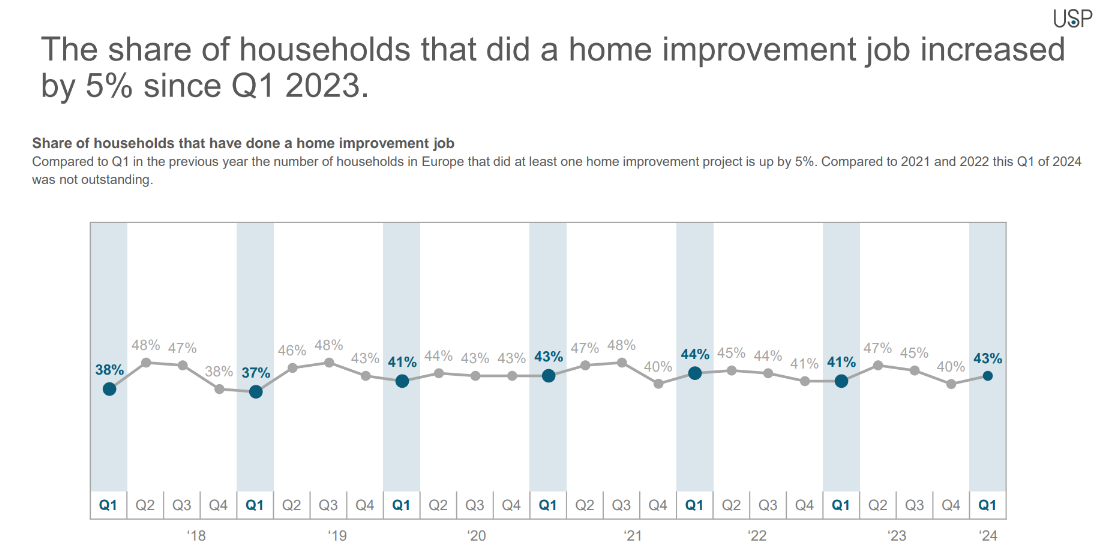 USP

The share of households that did a home improvement job increased by 5% since Q1 2023.

Share of households that have done a home improvement job
Compared to Q1 in the previous year the number of households in Europe that did at least one home improvement project is up by 5%. Compared to 2021 and 2022 this Q1 of 2024 was not outstanding.

38% 48% 47% 38% 37% 46% 48% 43% 41% 44% 43% 43% 43% 47% 48% 40% 44% 45% 44% 41% 41% 47% 45% 40% 43%

Q1 Q2 Q3 Q4 Q1 Q2 Q3 Q4 Q1 Q2 Q3 Q4 Q1 Q2 Q3 Q4 Q1 Q2 Q3 Q4 Q1 Q2 Q3 Q4 Q1

'18 '19 '20 '21 '22 '23 '24